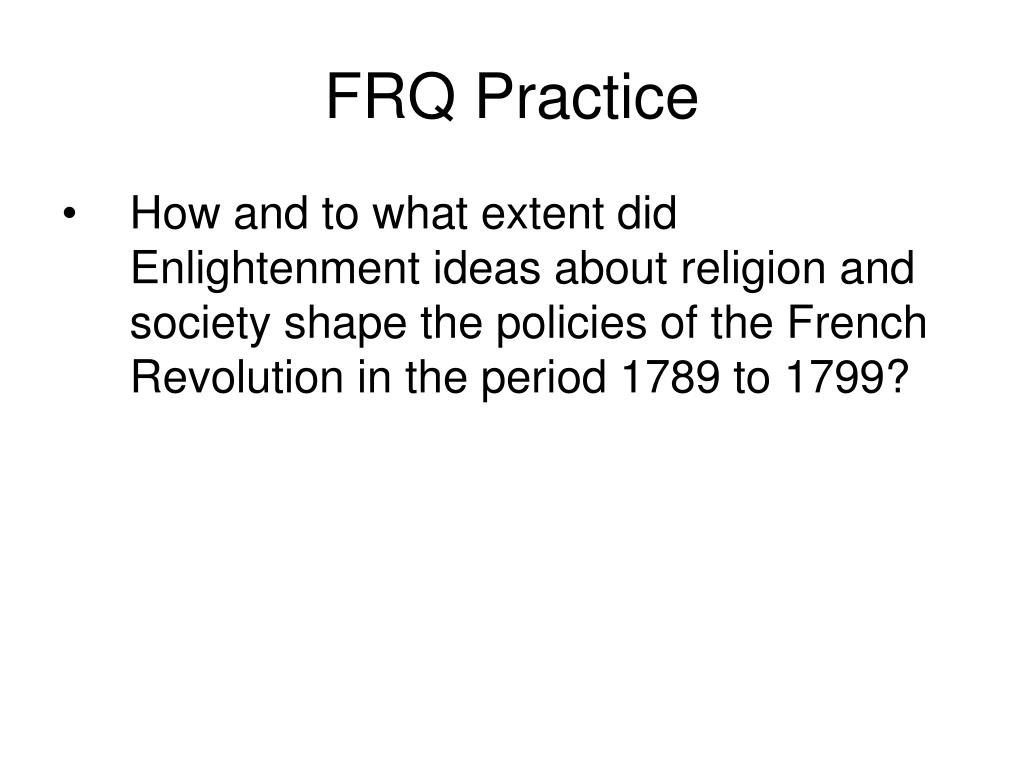 FRQ Practice

• How and to what extent did Enlightenment ideas about religion and society shape the policies of the French Revolution in the period 1789 to 1799?